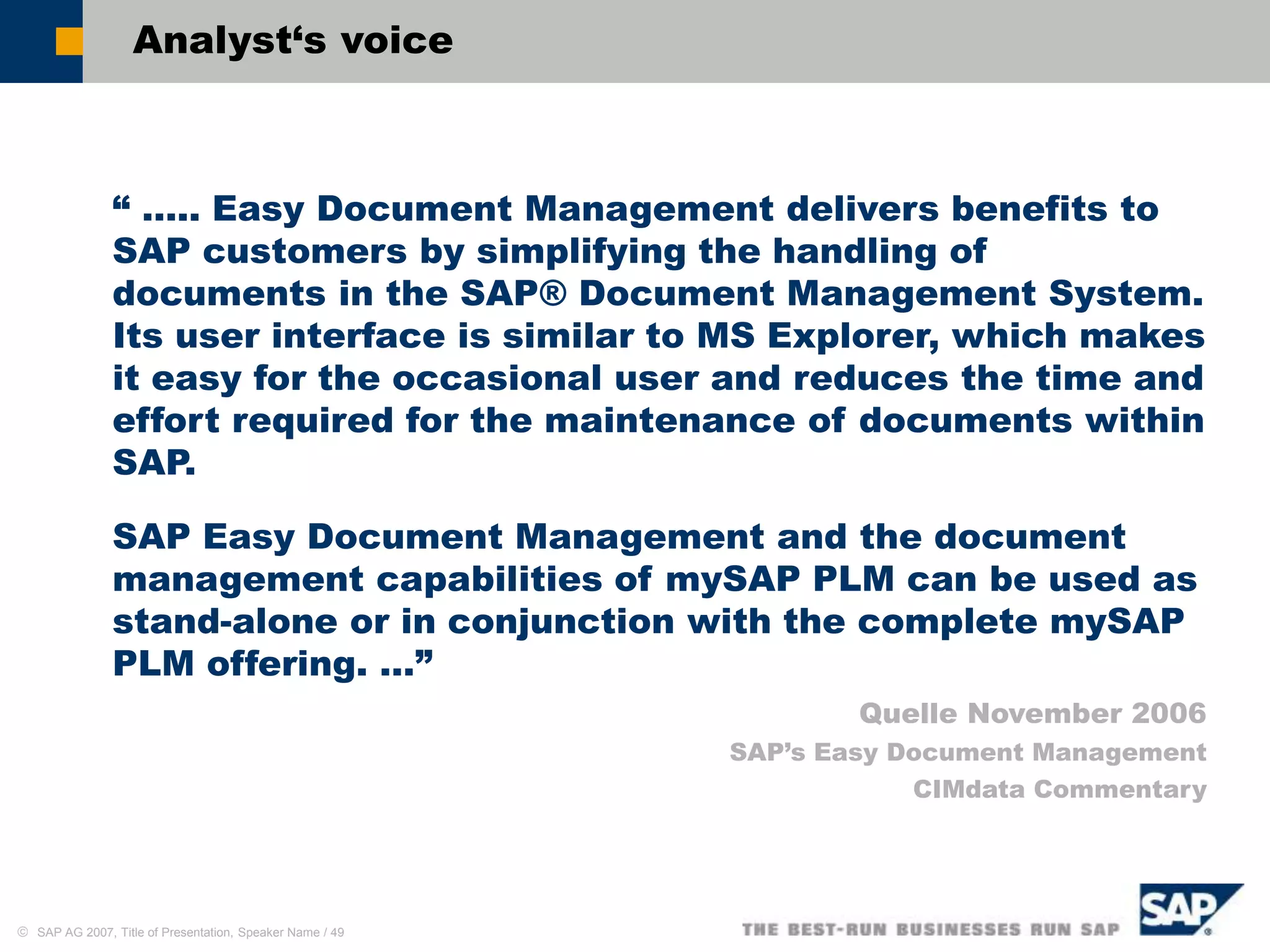 Analyst‘s voice

“ ….. Easy Document Management delivers benefits to SAP customers by simplifying the handling of documents in the SAP® Document Management System. Its user interface is similar to MS Explorer, which makes it easy for the occasional user and reduces the time and effort required for the maintenance of documents within SAP.

SAP Easy Document Management and the document management capabilities of mySAP PLM can be used as stand-alone or in conjunction with the complete mySAP PLM offering. …”

Quelle November 2006

SAP’s Easy Document Management

CIMdata Commentary

© SAP AG 2007, Title of Presentation, Speaker Name / 49

THE BEST-RUN BUSINESSES RUN SAP

SAP